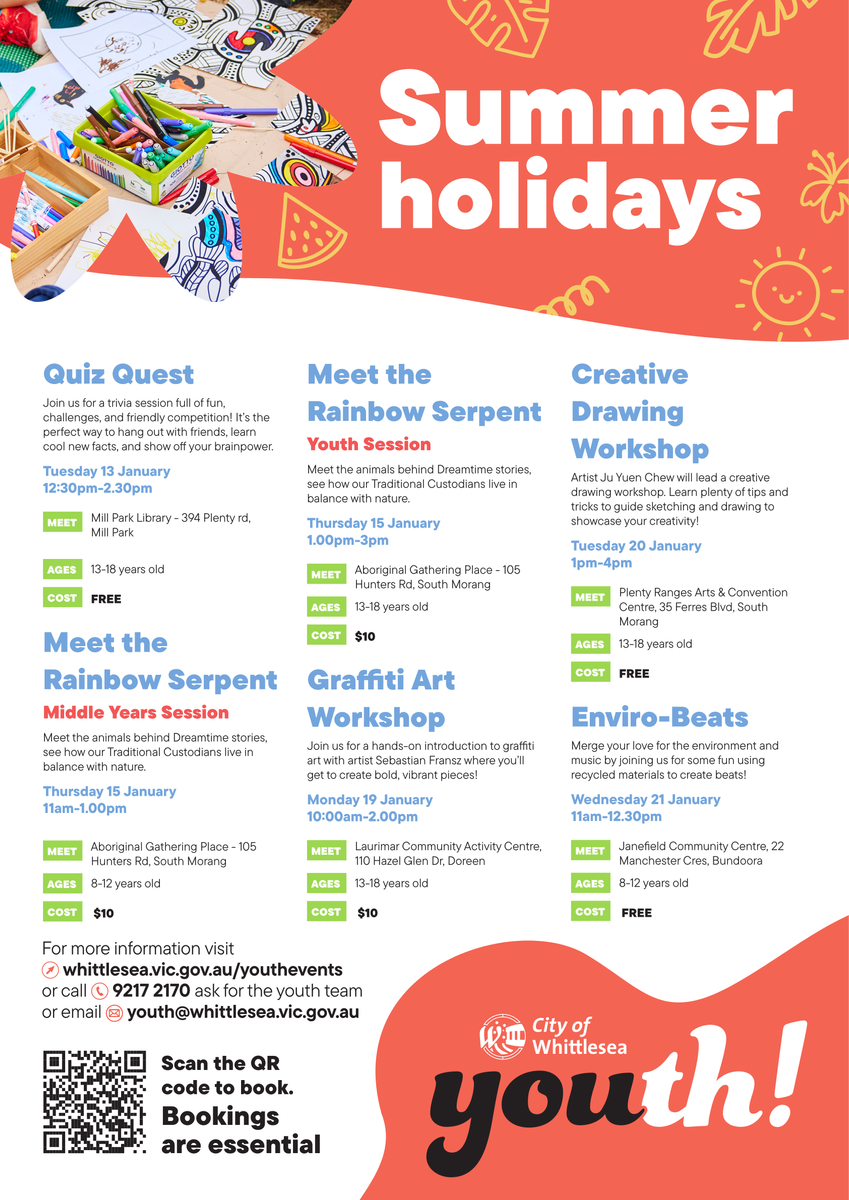 Summer holidays

Quiz Quest

Join us for a trivia session full of fun, challenges, and friendly competition! It's the perfect way to hang out with friends, learn cool new facts, and show off your brainpower.

Tuesday 13 January
12:30pm-2.30pm

MEET Mill Park Library - 394 Plenty rd, Mill Park

AGES 13-18 years old

COST FREE

Meet the Rainbow Serpent

Middle Years Session

Meet the animals behind Dreamtime stories, see how our Traditional Custodians live in balance with nature.

Thursday 15 January
11am-1.00pm

MEET Aboriginal Gathering Place - 105 Hunters Rd, South Morang

AGES 8-12 years old

COST $10

Meet the Rainbow Serpent

Youth Session

Meet the animals behind Dreamtime stories, see how our Traditional Custodians live in balance with nature.

Thursday 15 January
1.00pm-3pm

MEET Aboriginal Gathering Place - 105 Hunters Rd, South Morang

AGES 13-18 years old

COST $10

Graffiti Art Workshop

Join us for a hands-on introduction to graffiti art with artist Sebastian Fransz where you'll get to create bold, vibrant pieces!

Monday 19 January
10:00am-2.00pm

MEET Laurimar Community Activity Centre, 110 Hazel Glen Dr, Doreen

AGES 13-18 years old

COST $10

Creative Drawing Workshop

Artist Ju Yuen Chew will lead a creative drawing workshop. Learn plenty of tips and tricks to guide sketching and drawing to showcase your creativity!

Tuesday 20 January
1pm-4pm

MEET Plenty Ranges Arts & Convention Centre, 35 Ferres Blvd, South Morang

AGES 13-18 years old

COST FREE

Enviro-Beats

Merge your love for the environment and music by joining us for some fun using recycled materials to create beats!

Wednesday 21 January
11am-12.30pm

MEET Janefield Community Centre, 22 Manchester Cres, Bundoora

AGES 8-12 years old

COST FREE

For more information visit
whittlesea.vic.gov.au/youthevents
or call 9217 2170 ask for the youth team
or email youth@whittlesea.vic.gov.au

Scan the QR code to book.
Bookings are essential

City of Whittlesea
youth!